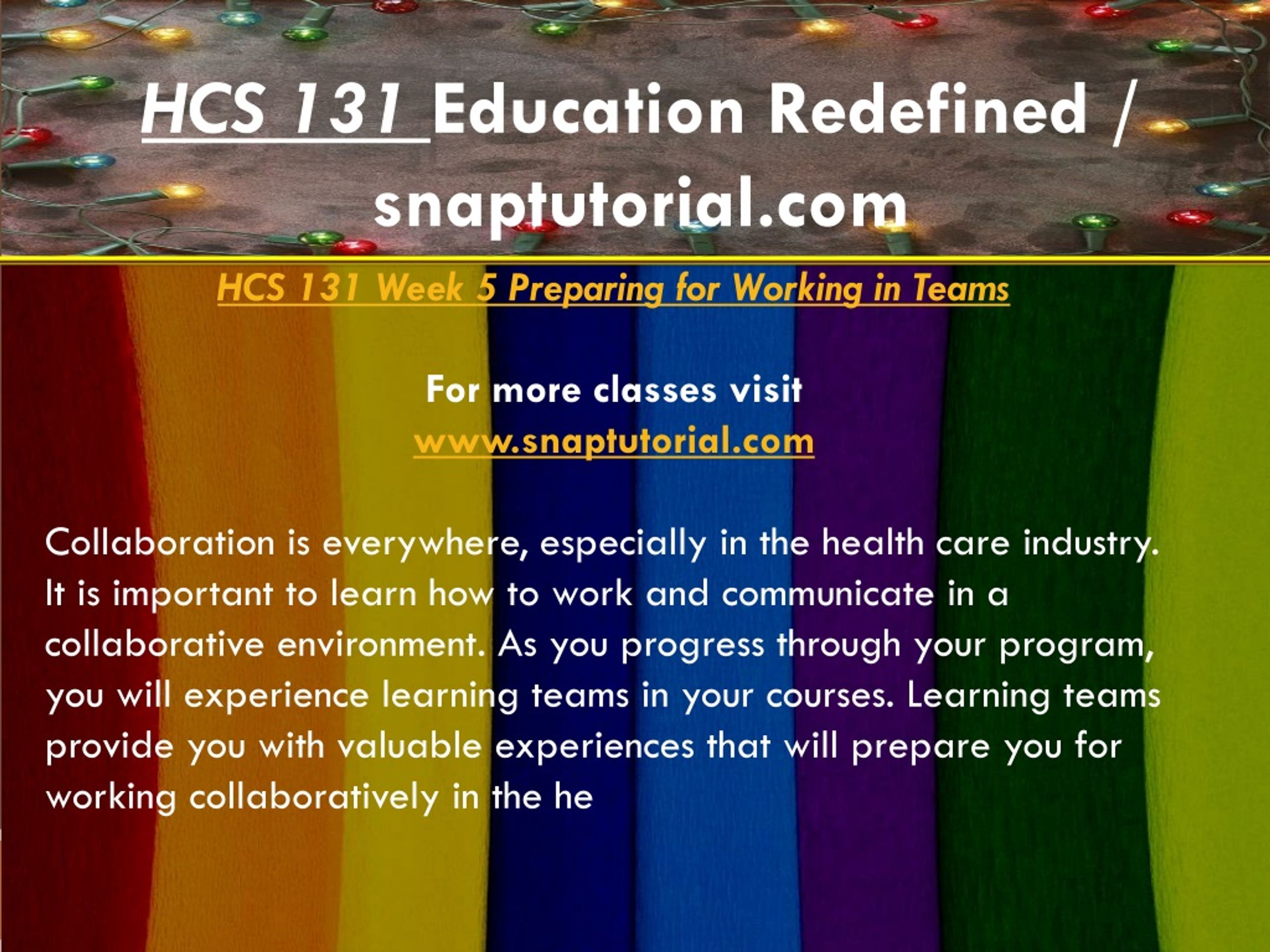 HCS 131 Education Redefined / snaptutorial.com

HCS 131 Week 5 Preparing for Working in Teams

For more classes visit
www.snaptutorial.com

Collaboration is everywhere, especially in the health care industry. It is important to learn how to work and communicate in a collaborative environment. As you progress through your program, you will experience learning teams in your courses. Learning teams provide you with valuable experiences that will prepare you for working collaboratively in the he